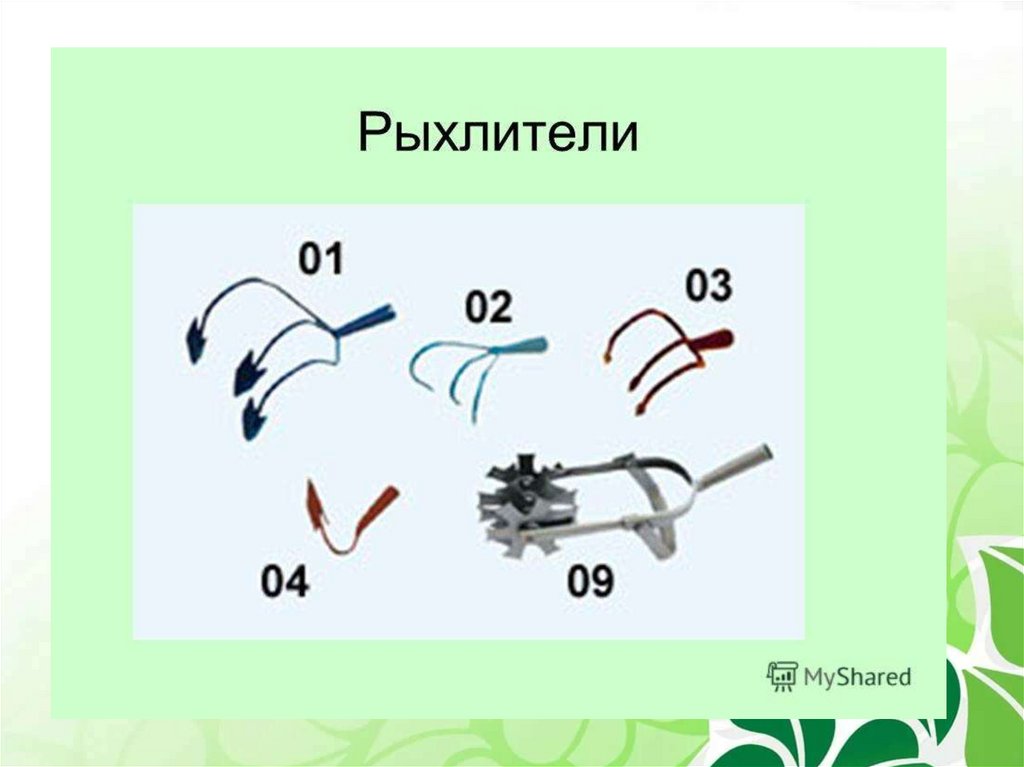 Рыхлители

01

02

03

04

09

MyShared